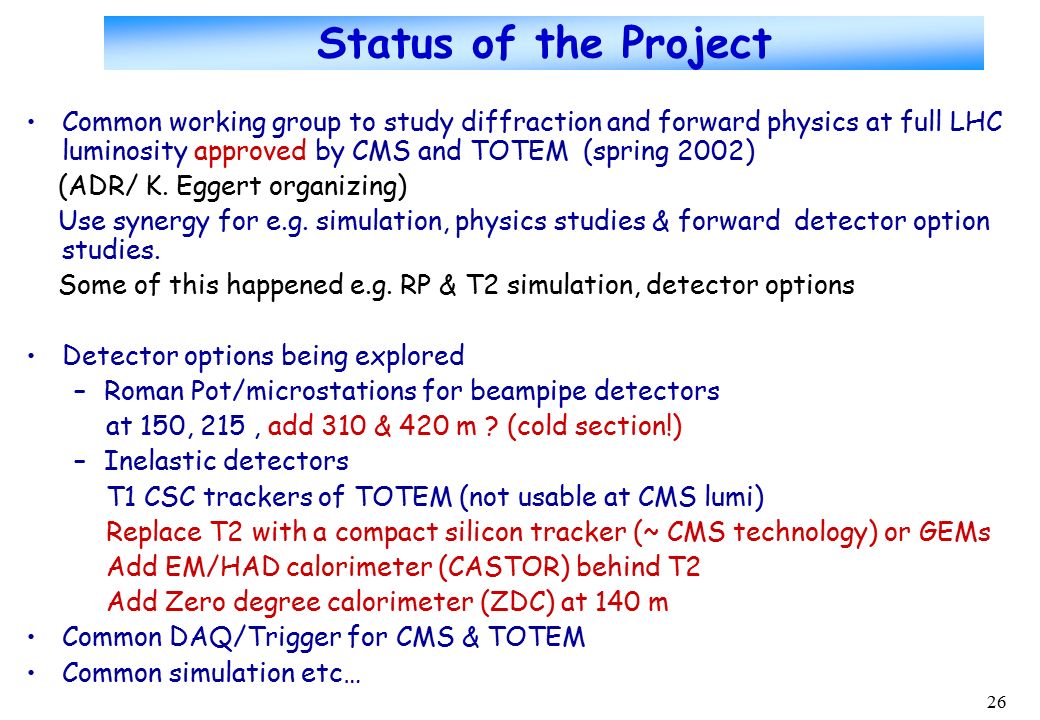 Status of the Project

• Common working group to study diffraction and forward physics at full LHC luminosity approved by CMS and TOTEM (spring 2002)
(ADR/ K. Eggert organizing)
Use synergy for e.g. simulation, physics studies & forward detector option studies.
Some of this happened e.g. RP & T2 simulation, detector options

• Detector options being explored
– Roman Pot/microstations for beampipe detectors at 150, 215 , add 310 & 420 m ? (cold section!)
– Inelastic detectors
T1 CSC trackers of TOTEM (not usable at CMS lumi)
Replace T2 with a compact silicon tracker (~ CMS technology) or GEMs
Add EM/HAD calorimeter (CASTOR) behind T2
Add Zero degree calorimeter (ZDC) at 140 m
• Common DAQ/Trigger for CMS & TOTEM
• Common simulation etc…

26